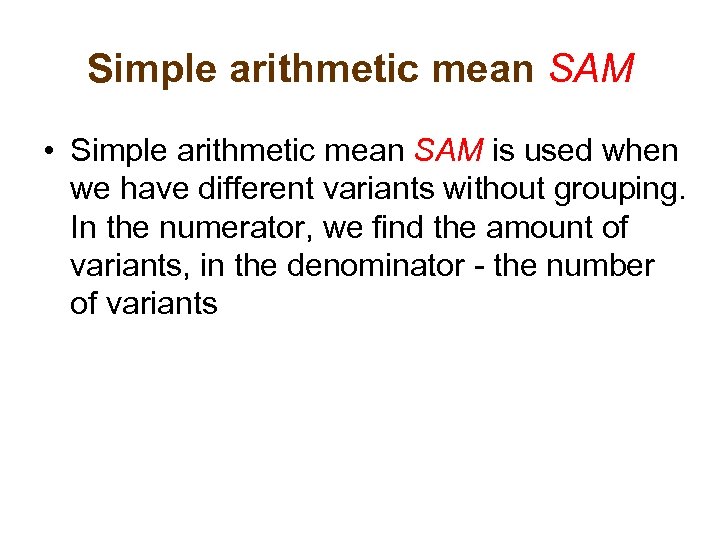 Simple arithmetic mean SAM

• Simple arithmetic mean SAM is used when we have different variants without grouping. In the numerator, we find the amount of variants, in the denominator - the number of variants